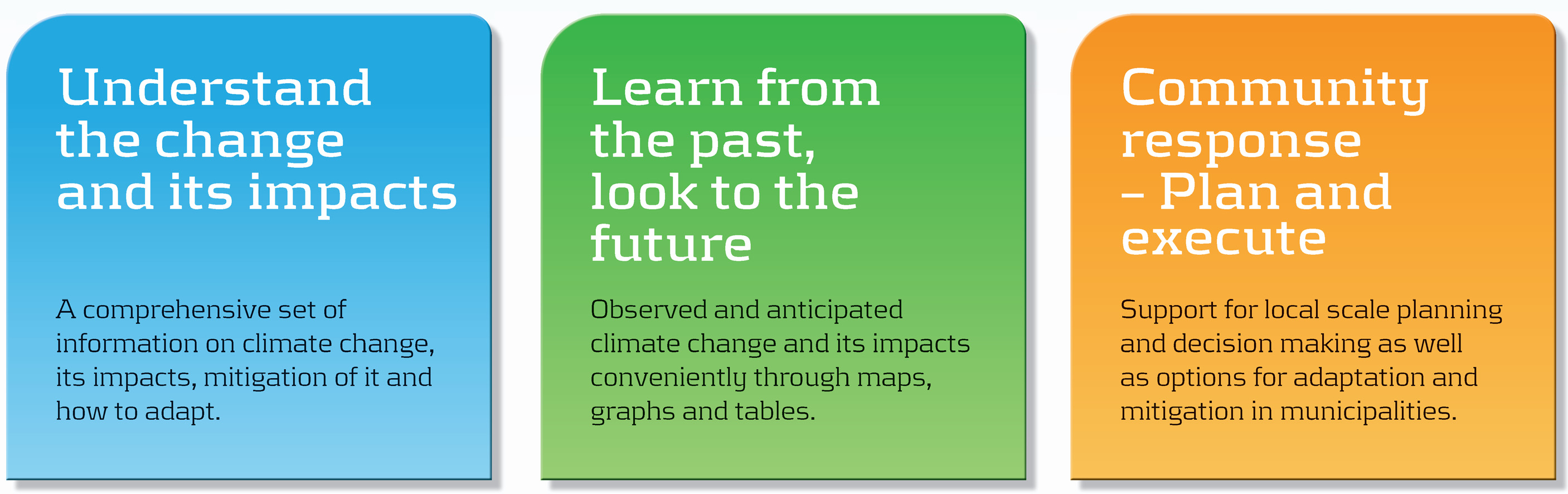 Understand the change and its impacts

A comprehensive set of information on climate change, its impacts, mitigation of it and how to adapt.

Learn from the past, look to the future

Observed and anticipated climate change and its impacts conveniently through maps, graphs and tables.

Community response – Plan and execute

Support for local scale planning and decision making as well as options for adaptation and mitigation in municipalities.